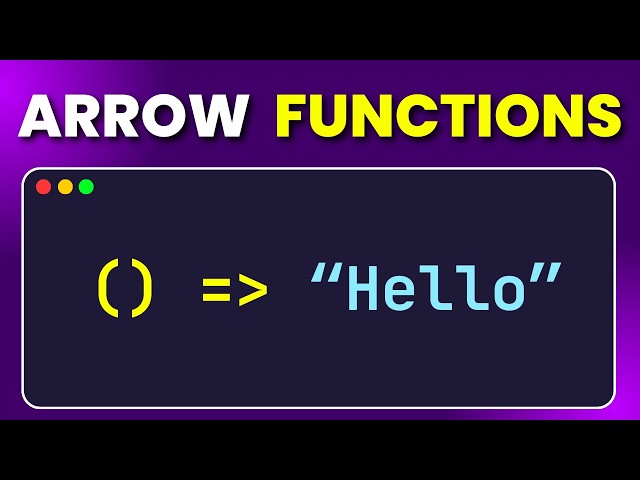 ARROW FUNCTIONS

() => “Hello”